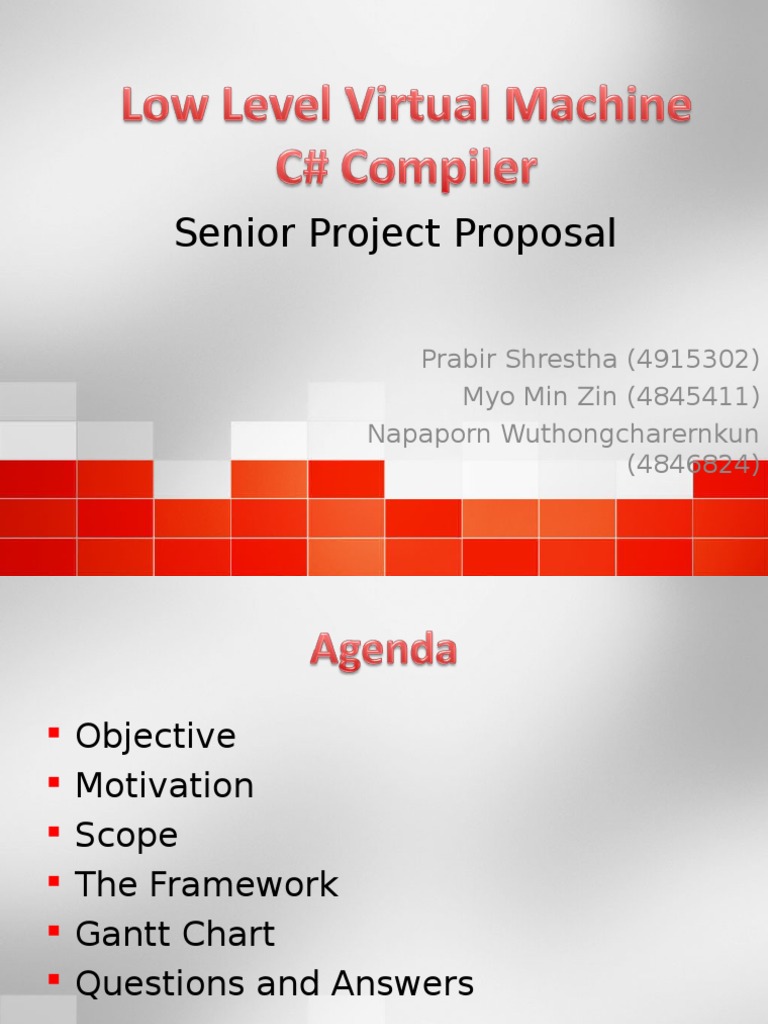 Low Level Virtual Machine C# Compiler

Senior Project Proposal

Prabir Shrestha (4915302)
Myo Min Zin (4845411)
Napaporn Wuthongcharernkun (4846824)

Agenda

- Objective
- Motivation
- Scope
- The Framework
- Gantt Chart
- Questions and Answers